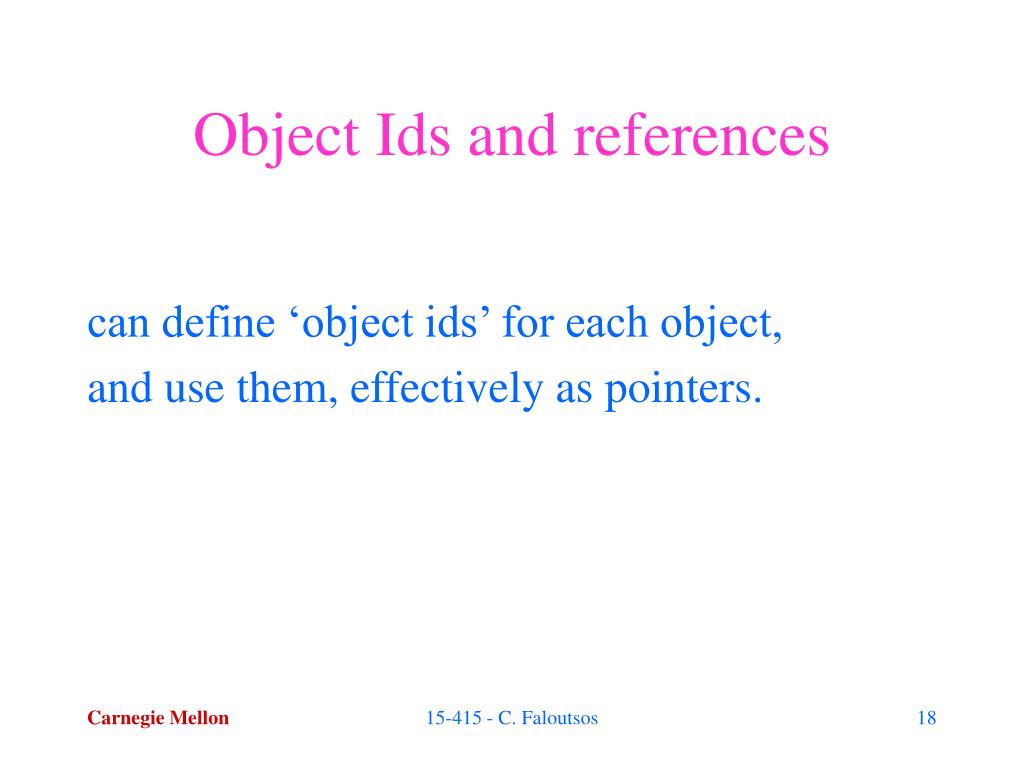 Object Ids and references

can define ‘object ids’ for each object, and use them, effectively as pointers.

Carnegie Mellon

15-415 - C. Faloutsos

18